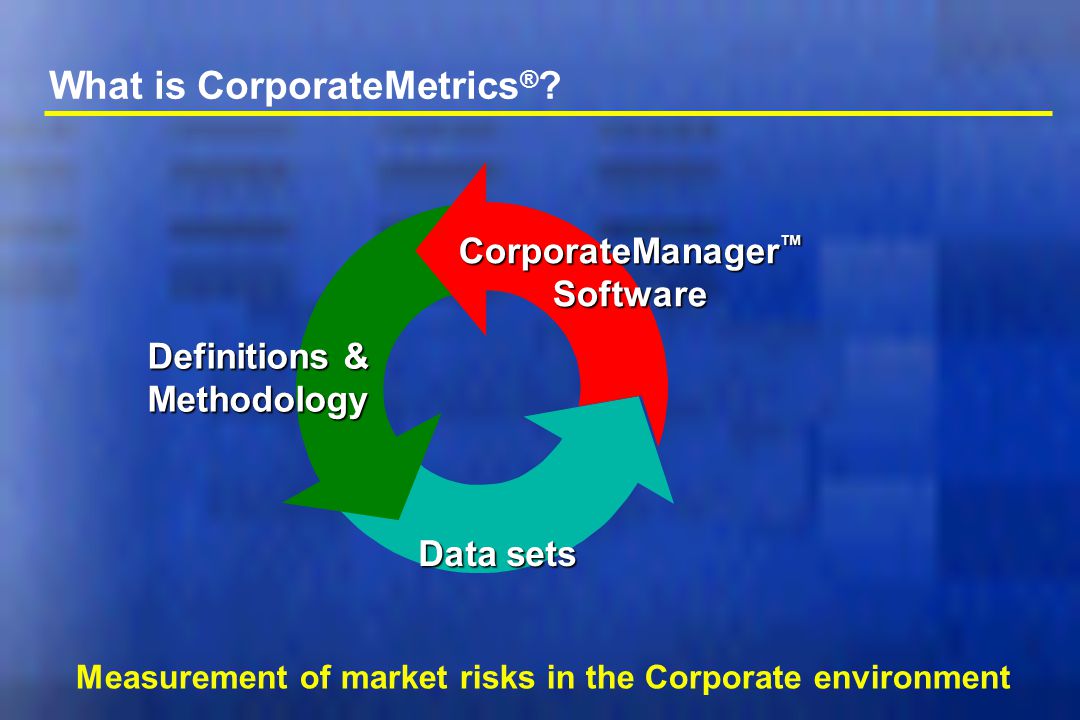 What is CorporateMetrics®?

CorporateManager™ Software

Definitions & Methodology

Data sets

Measurement of market risks in the Corporate environment